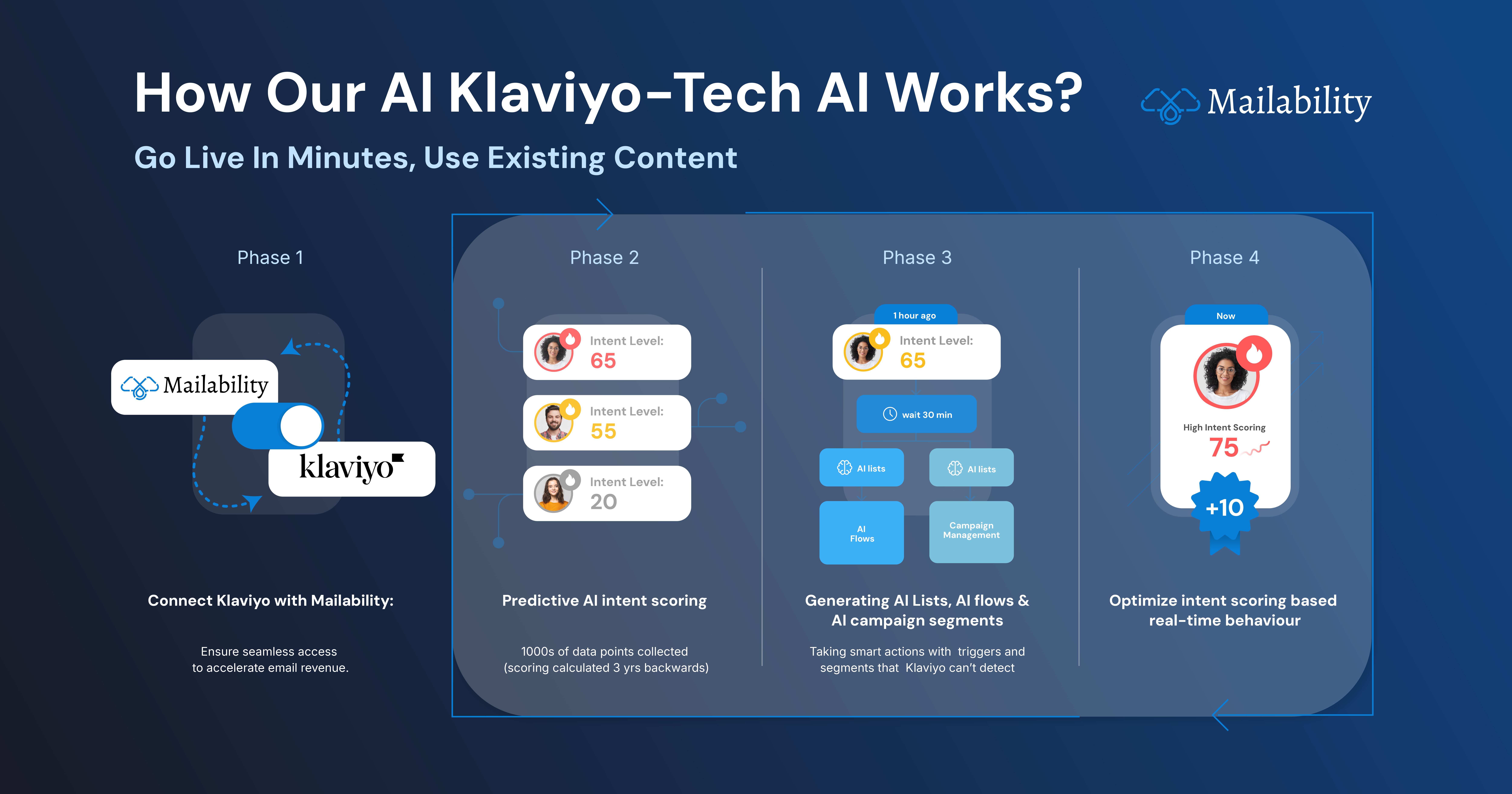 How Our AI Klaviyo-Tech AI Works?

Mailability

Go Live In Minutes, Use Existing Content

Phase 1

Mailability

klaviyo

Connect Klaviyo with Mailability:

Ensure seamless access to accelerate email revenue.

Phase 2

Intent Level: 65

Intent Level: 55

Intent Level: 20

Predictive AI intent scoring

1000s of data points collected (scoring calculated 3 yrs backwards)

Phase 3

1 hour ago

Intent Level: 65

wait 30 min

AI lists

AI lists

AI Flows

Campaign Management

Generating AI Lists, AI flows & AI campaign segments

Taking smart actions with triggers and segments that Klaviyo can't detect

Phase 4

Now

High Intent Scoring

75

+10

Optimize intent scoring based real-time behaviour